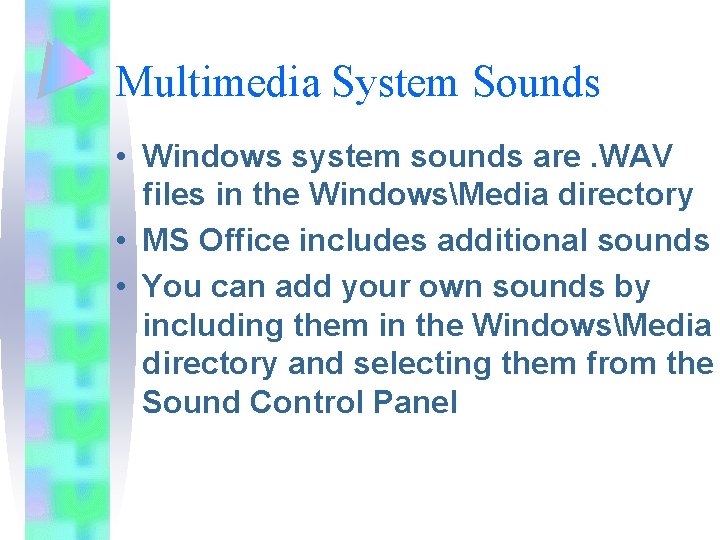 Multimedia System Sounds

• Windows system sounds are .WAV files in the Windows\Media directory

• MS Office includes additional sounds

• You can add your own sounds by including them in the Windows\Media directory and selecting them from the Sound Control Panel